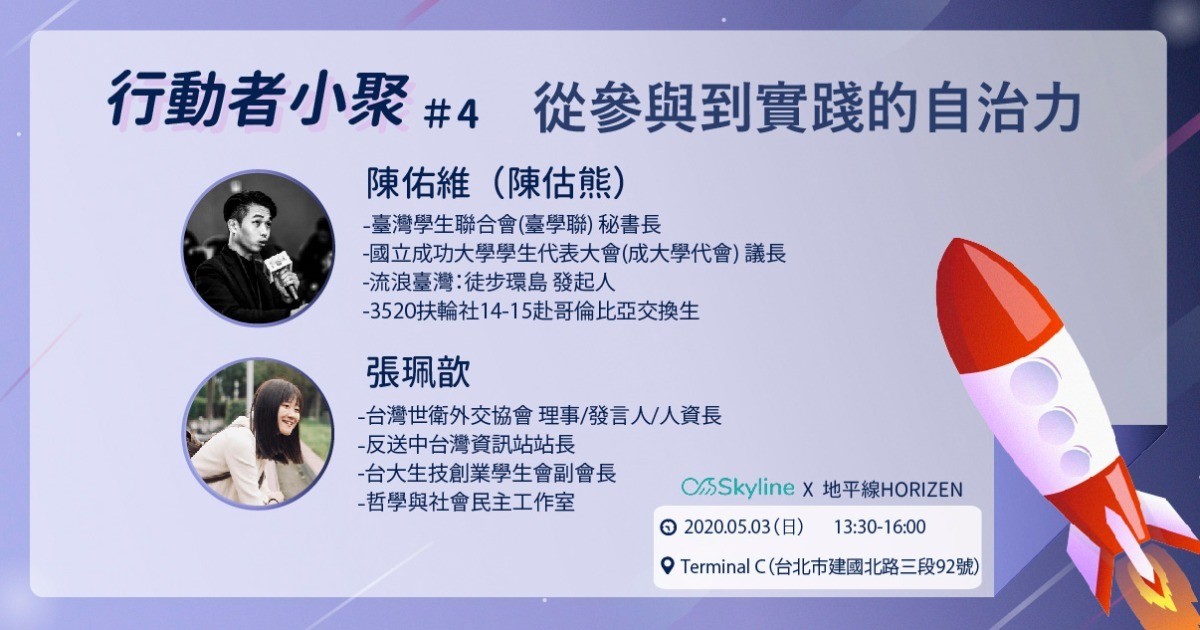 行動者小聚 #4 從參與到實踐的自治力

陳佑維（陳估熊）
-臺灣學生聯合會(臺學聯) 秘書長
-國立成功大學學生代表大會(成大學代會) 議長
-流浪臺灣：徒步環島 發起人
-3520扶輪社14-15赴哥倫比亞交換生

張珮歆
-台灣世衛外交協會 理事/發言人/人資長
-反送中台灣資訊站站長
-台大生技創業學生會副會長
-哲學與社會民主工作室

Skyline X 地平線HORIZEN
2020.05.03（日） 13:30-16:00
Terminal C（台北市建國北路三段92號）